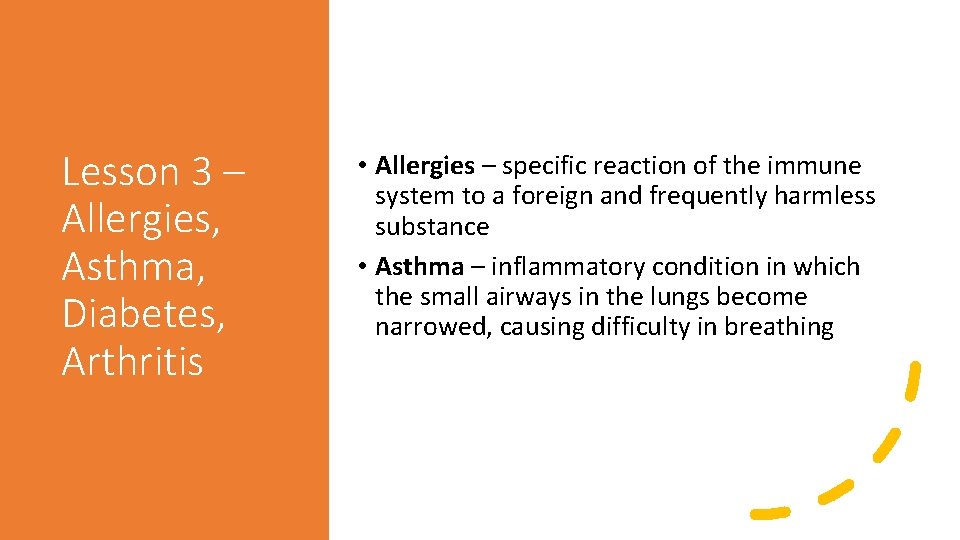 Lesson 3 – Allergies, Asthma, Diabetes, Arthritis

• Allergies – specific reaction of the immune system to a foreign and frequently harmless substance
• Asthma – inflammatory condition in which the small airways in the lungs become narrowed, causing difficulty in breathing